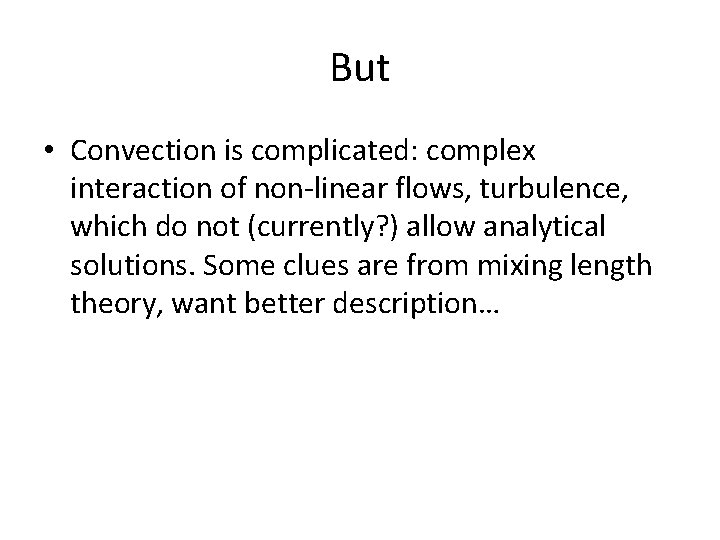 But

• Convection is complicated: complex interaction of non-linear flows, turbulence, which do not (currently?) allow analytical solutions. Some clues are from mixing length theory, want better description…